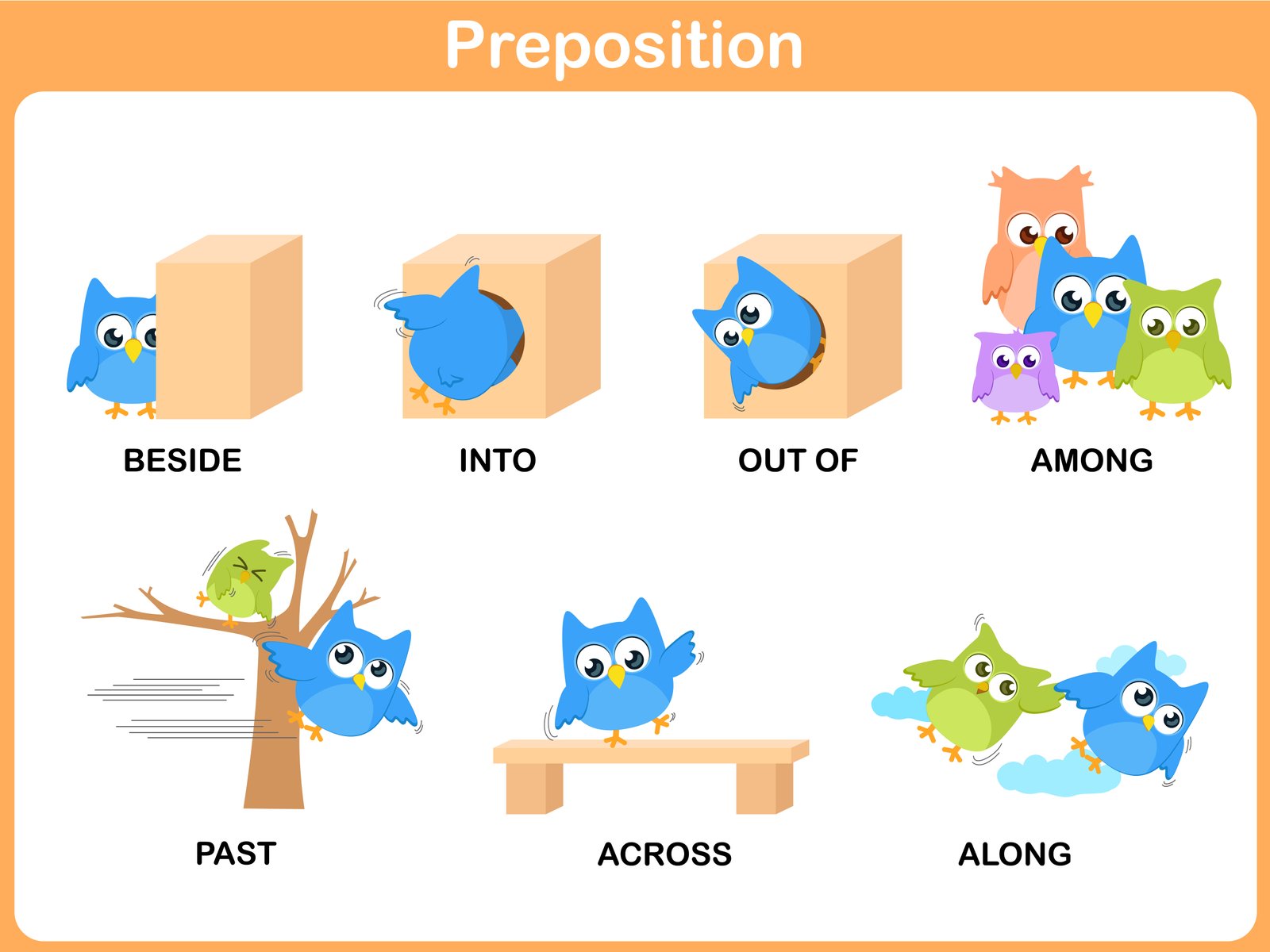 Preposition

BESIDE

INTO

OUT OF

AMONG

PAST

ACROSS

ALONG